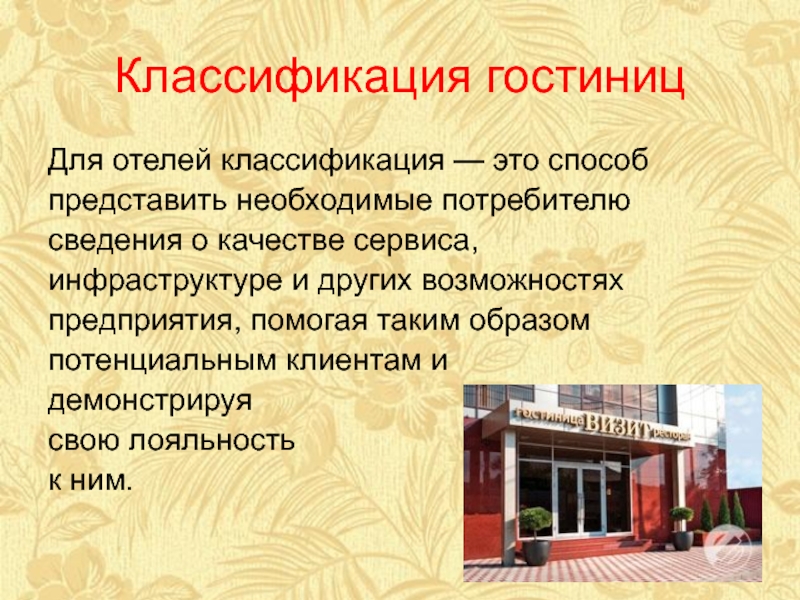 Классификация гостиниц

Для отелей классификация — это способ представить необходимые потребителю сведения о качестве сервиса, инфраструктуре и других возможностях предприятия, помогая таким образом потенциальным клиентам и демонстрируя свою лояльность к ним.

гостиница ВИЗИТ ресторан